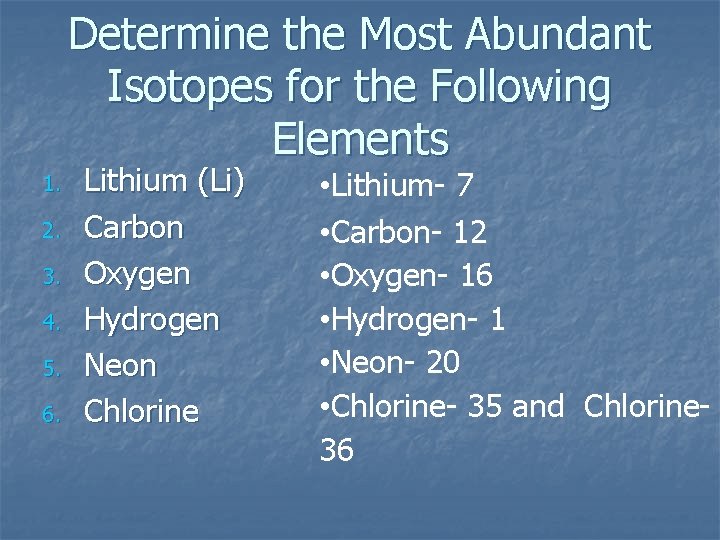 Determine the Most Abundant Isotopes for the Following Elements

1. Lithium (Li)
2. Carbon
3. Oxygen
4. Hydrogen
5. Neon
6. Chlorine

•Lithium- 7
•Carbon- 12
•Oxygen- 16
•Hydrogen- 1
•Neon- 20
•Chlorine- 35 and Chlorine- 36